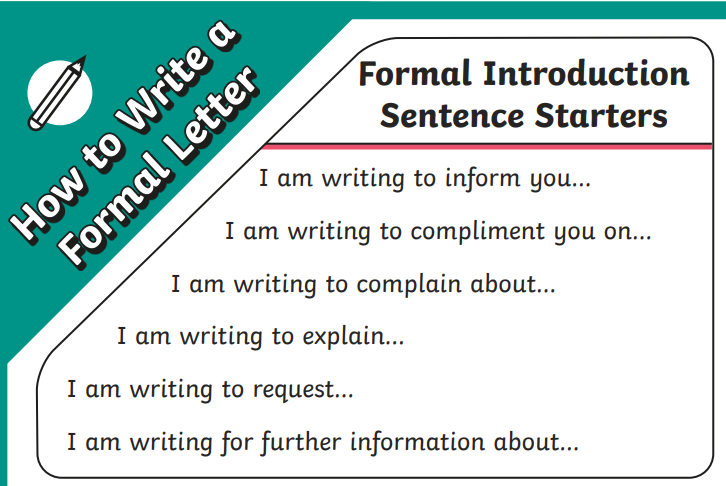 How to Write a Formal Letter

Formal Introduction Sentence Starters

I am writing to inform you...

I am writing to compliment you on...

I am writing to complain about...

I am writing to explain...

I am writing to request...

I am writing for further information about...